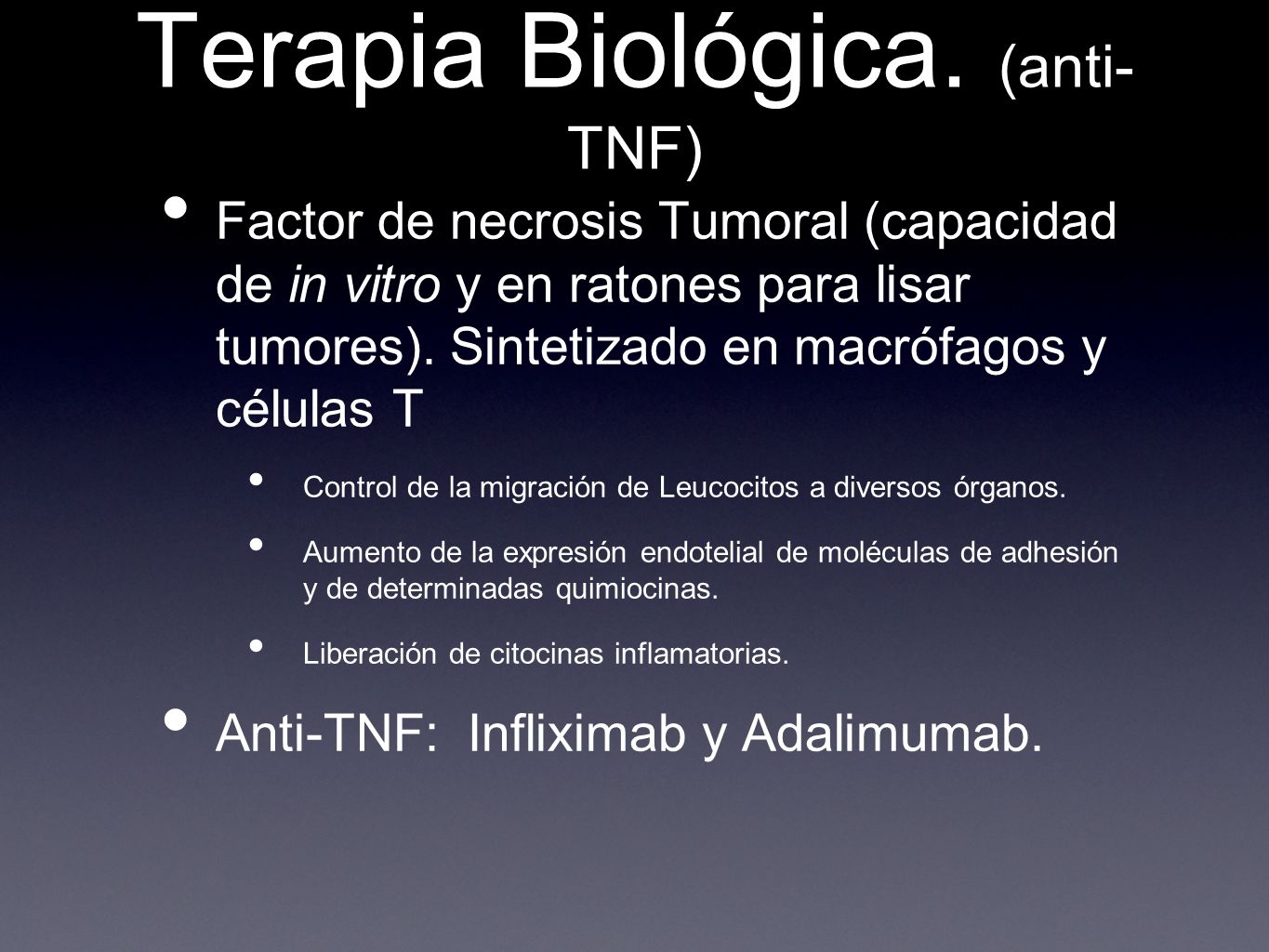 Terapia Biológica. (anti-TNF)

• Factor de necrosis Tumoral (capacidad de in vitro y en ratones para lisar tumores). Sintetizado en macrófagos y células T

• Control de la migración de Leucocitos a diversos órganos.

• Aumento de la expresión endotelial de moléculas de adhesión y de determinadas quimiocinas.

• Liberación de citocinas inflamatorias.

• Anti-TNF: Infliximab y Adalimumab.